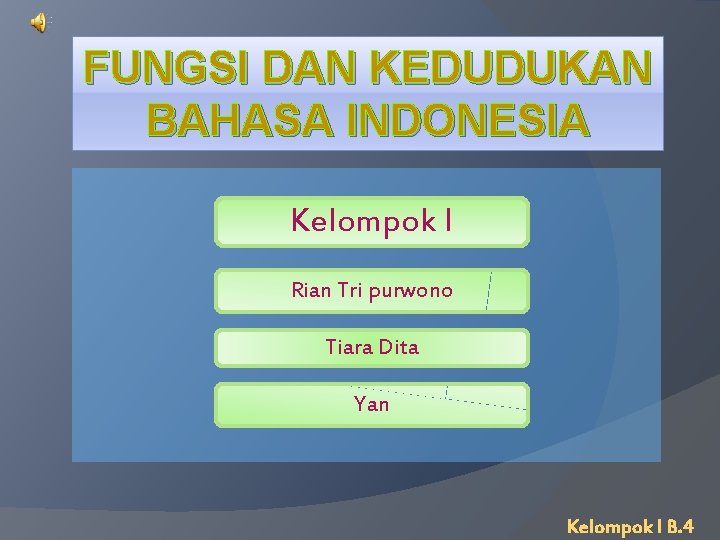 FUNGSI DAN KEDUDUKAN BAHASA INDONESIA

Kelompok I

Rian Tri purwono

Tiara Dita

Yan

Kelompok I B.4